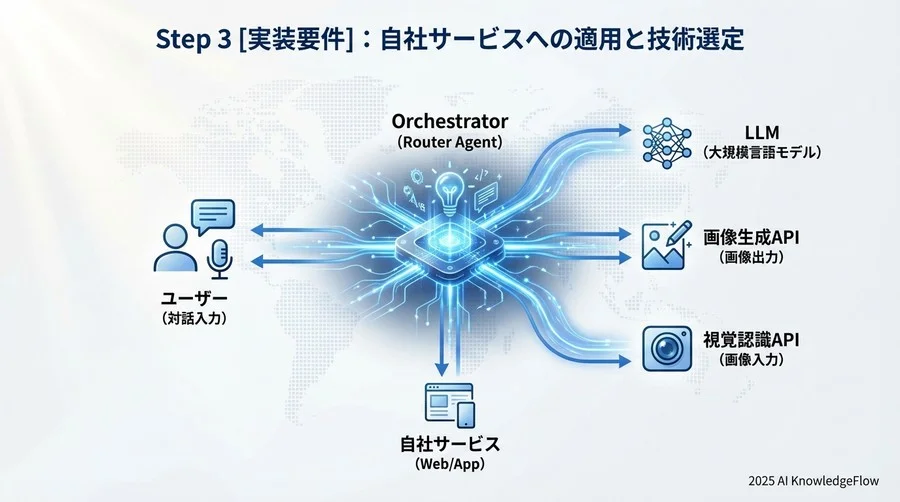 Step 3 [実装要件]：自社サービスへの適用と技術選定

Orchestrator
(Router Agent)

LLM
(大規模言語モデル)

画像生成API
(画像出力)

視覚認識API
(画像入力)

ユーザー
(対話入力)

自社サービス
(Web/App)

2025 AI KnowledgeFlow